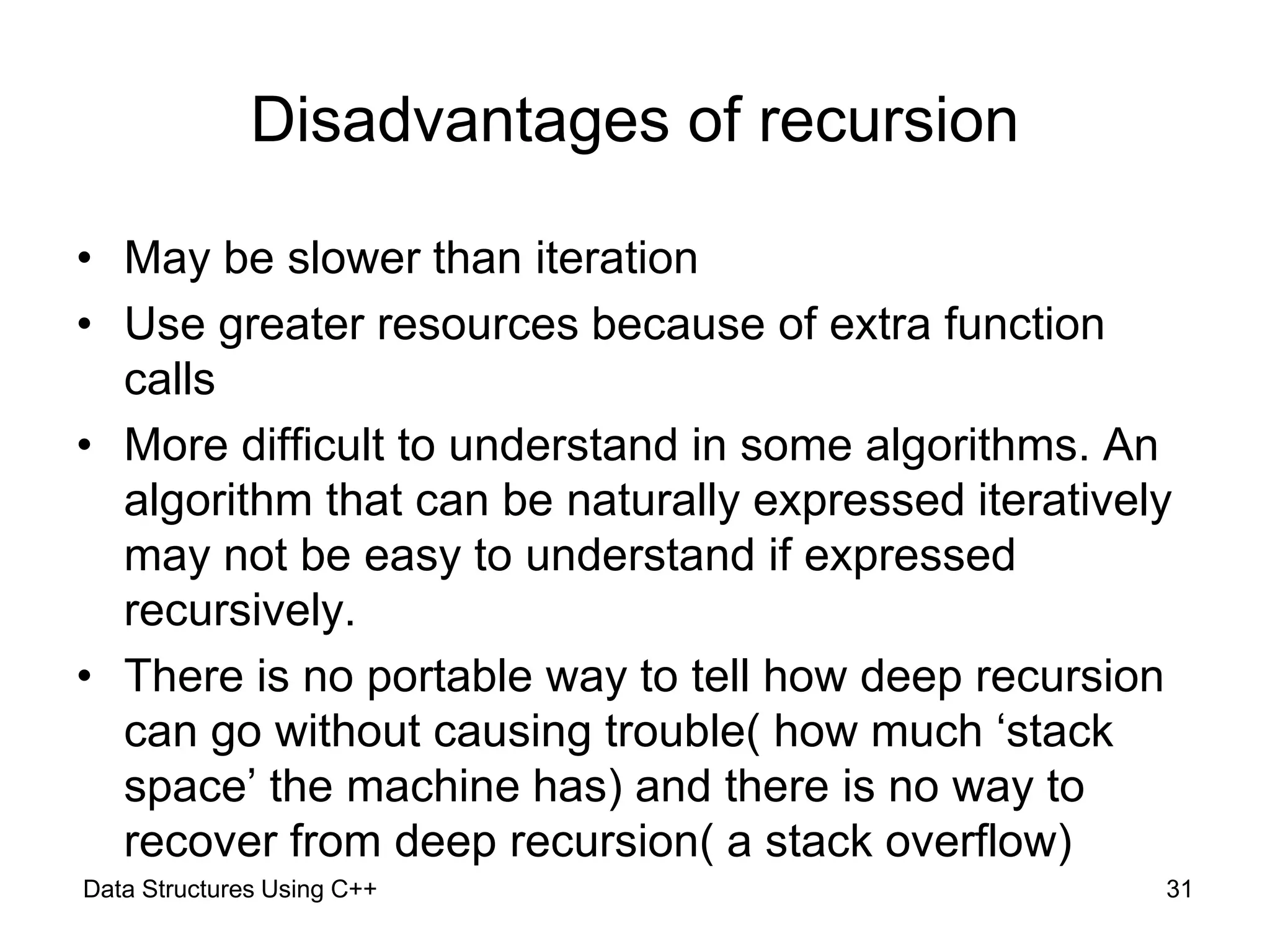 Disadvantages of recursion

• May be slower than iteration
• Use greater resources because of extra function calls
• More difficult to understand in some algorithms. An algorithm that can be naturally expressed iteratively may not be easy to understand if expressed recursively.
• There is no portable way to tell how deep recursion can go without causing trouble( how much ‘stack space’ the machine has) and there is no way to recover from deep recursion( a stack overflow)

Data Structures Using C++

31